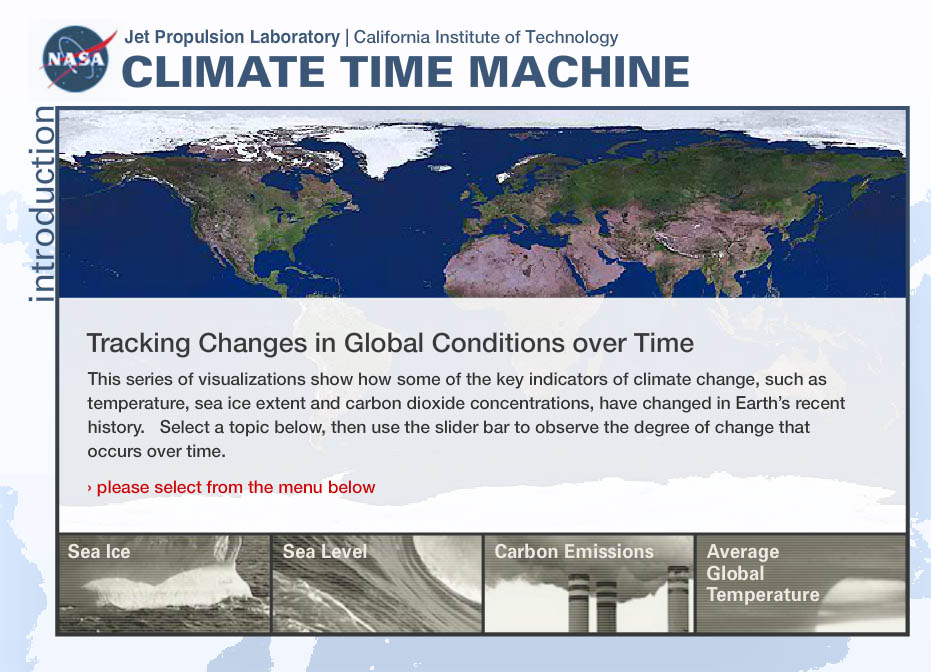 NASA

Jet Propulsion Laboratory | California Institute of Technology

CLIMATE TIME MACHINE

introduction

Tracking Changes in Global Conditions over Time

This series of visualizations show how some of the key indicators of climate change, such as temperature, sea ice extent and carbon dioxide concentrations, have changed in Earth's recent history. Select a topic below, then use the slider bar to observe the degree of change that occurs over time.

› please select from the menu below

Sea Ice

Sea Level

Carbon Emissions

Average Global Temperature